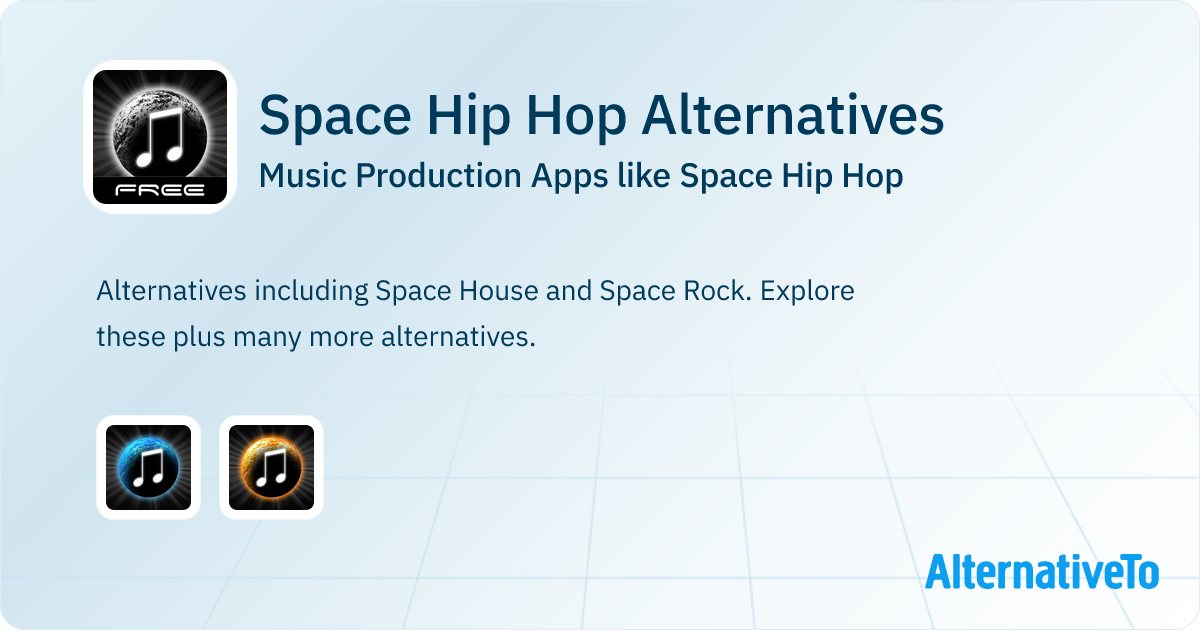 FREE

Space Hip Hop Alternatives

Music Production Apps like Space Hip Hop

Alternatives including Space House and Space Rock. Explore these plus many more alternatives.

AlternativeTo